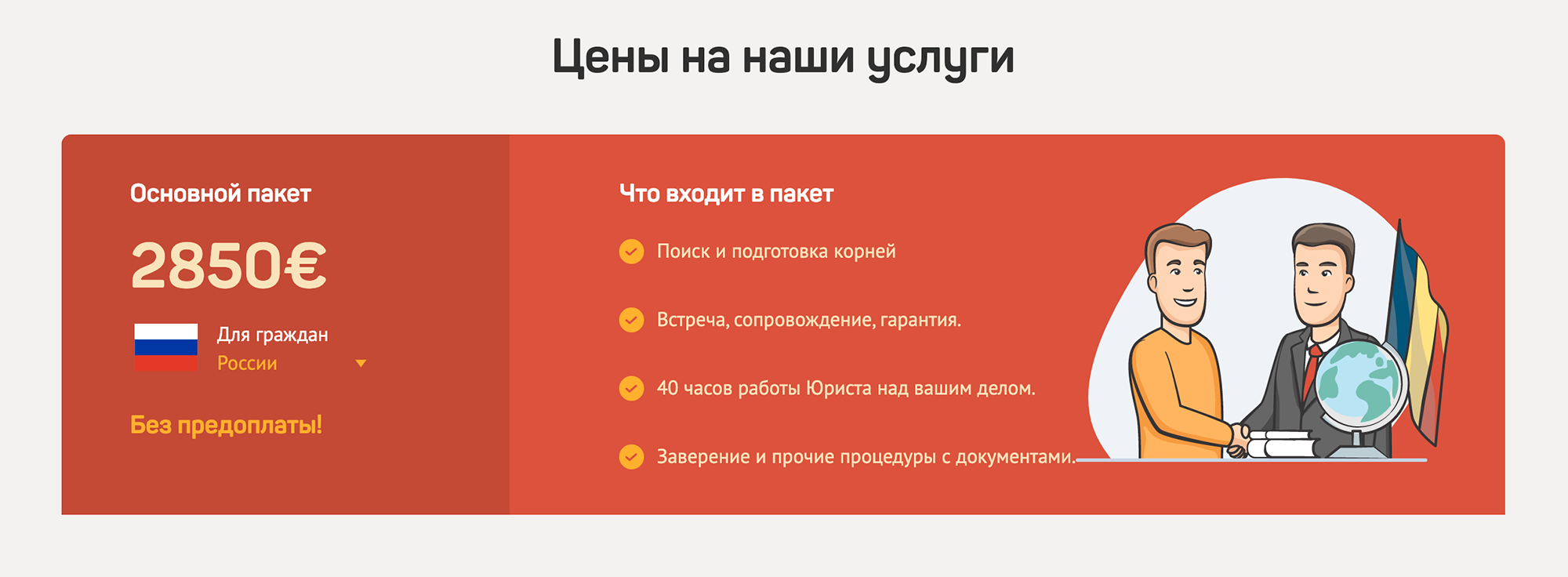 Цены на наши услуги

Основной пакет

2850€

Для граждан
России

Без предоплаты!

Что входит в пакет

Поиск и подготовка корней

Встреча, сопровождение, гарантия.

40 часов работы Юриста над вашим делом.

Заверение и прочие процедуры с документами.